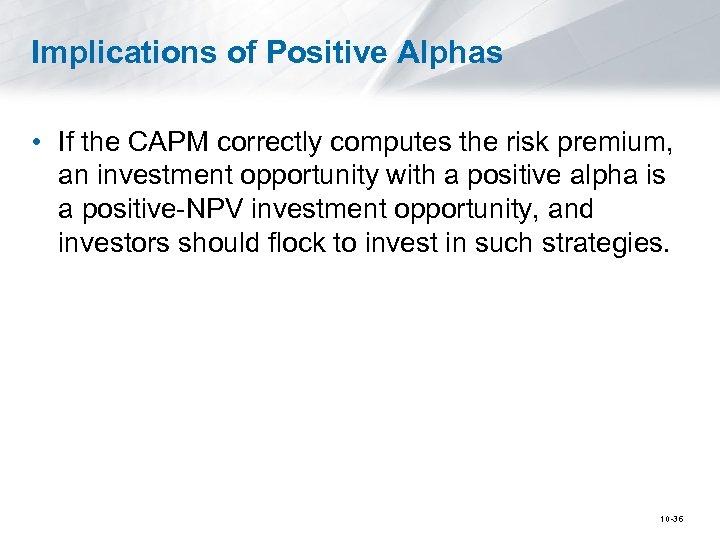 Implications of Positive Alphas

• If the CAPM correctly computes the risk premium, an investment opportunity with a positive alpha is a positive-NPV investment opportunity, and investors should flock to invest in such strategies.

10-36